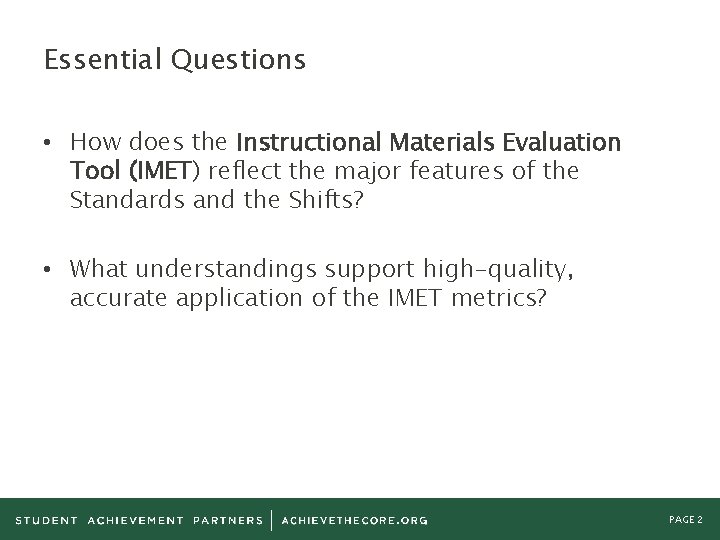 Essential Questions

• How does the Instructional Materials Evaluation Tool (IMET) reflect the major features of the Standards and the Shifts?

• What understandings support high-quality, accurate application of the IMET metrics?

STUDENT ACHIEVEMENT PARTNERS | ACHIEVETHECORE.ORG

PAGE 2